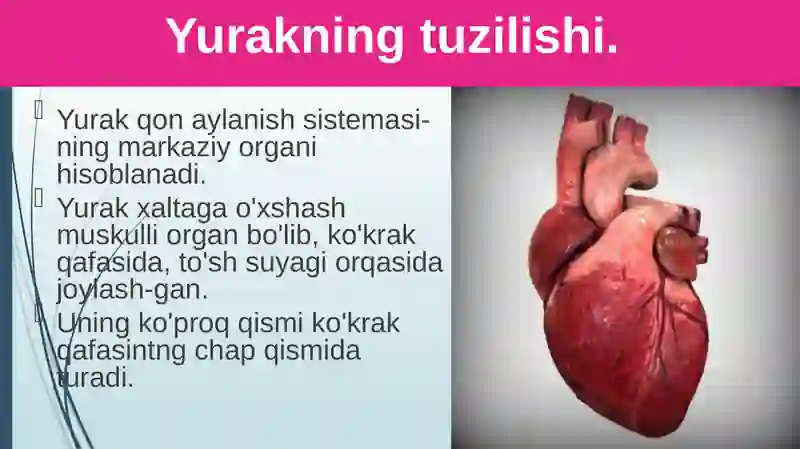 Yurakning tuzilishi.

Yurak qon aylanish sistemasining markaziy organi hisoblanadi.

Yurak xaltaga o'xshash muskulli organ bo'lib, ko'krak qafasida, to'sh suyagi orqasida joylash-gan.

Uning ko'proq qismi ko'krak qafasintng chap qismida turadi.